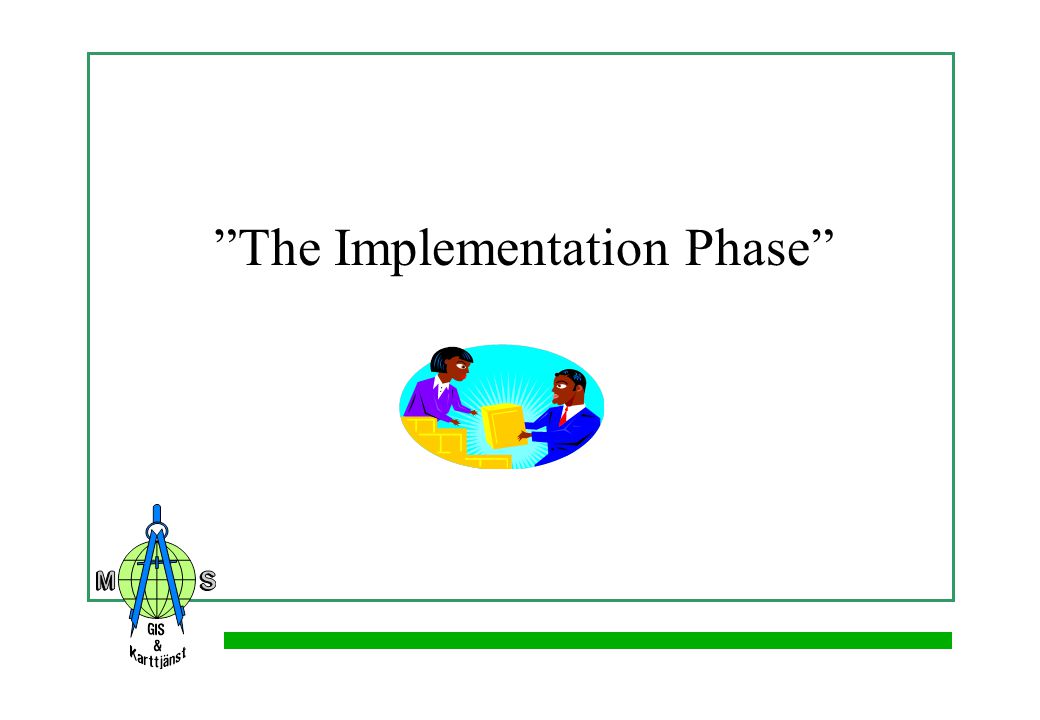 ”The Implementation Phase”

M S
GIS
&
Karttjänst